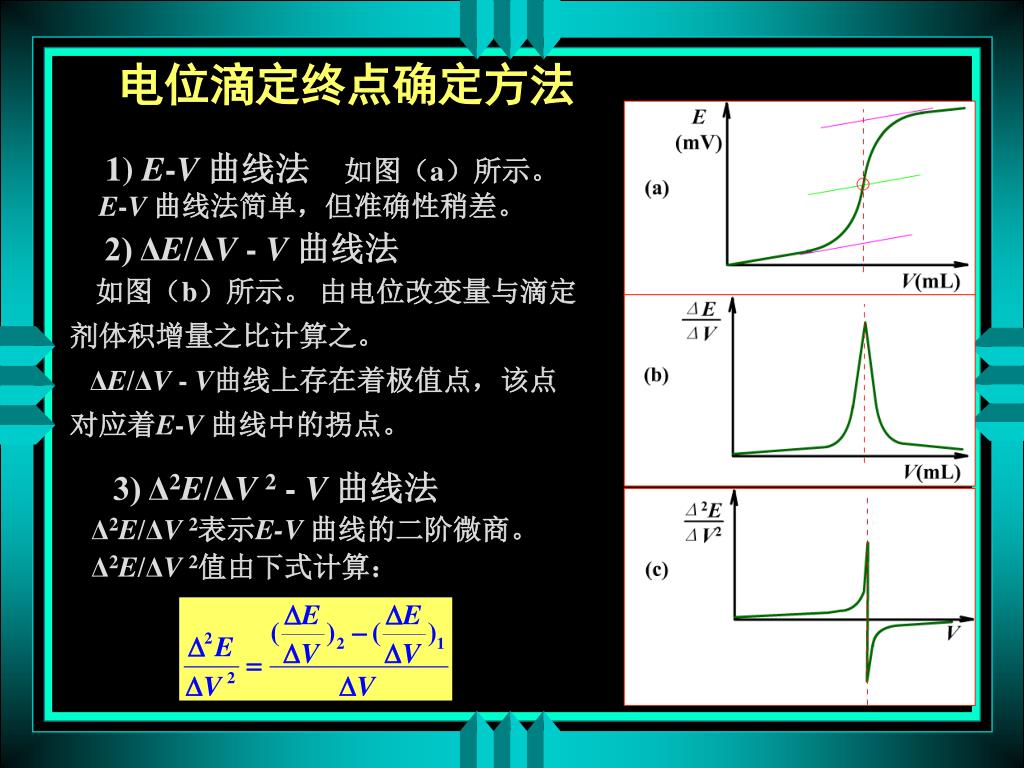 电位滴定终点确定方法

1) $E$-$V$ 曲线法　如图（a）所示。
$E$-$V$ 曲线法简单，但准确性稍差。

2) $\Delta E/\Delta V$ - $V$ 曲线法
如图（b）所示。 由电位改变量与滴定剂体积增量之比计算之。
$\Delta E/\Delta V$ - $V$曲线上存在着极值点，该点对应着$E$-$V$ 曲线中的拐点。

3) $\Delta^2 E/\Delta V^2$ - $V$ 曲线法
$\Delta^2 E/\Delta V^2$表示$E$-$V$ 曲线的二阶微商。
$\Delta^2 E/\Delta V^2$值由下式计算：

$\frac{\Delta^2 E}{\Delta V^2} = \frac{(\frac{\Delta E}{\Delta V})_2 - (\frac{\Delta E}{\Delta V})_1}{\Delta V}$

$E$
(mV)
(a)
$V$(mL)

$\frac{\Delta E}{\Delta V}$
(b)
$V$(mL)

$\frac{\Delta^2 E}{\Delta V^2}$
(c)
$V$